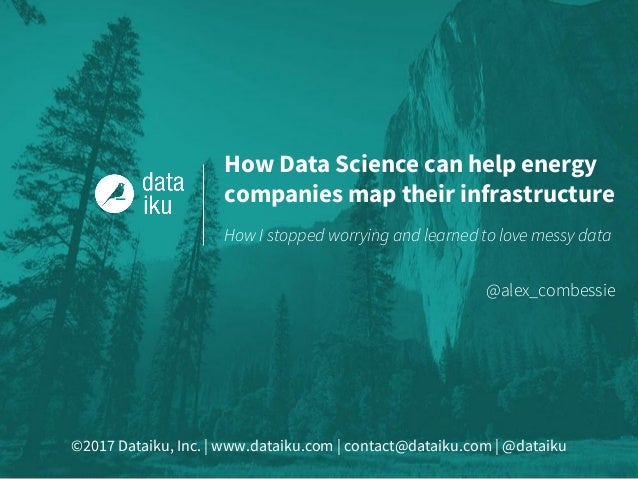 data
iku

How Data Science can help energy companies map their infrastructure

How I stopped worrying and learned to love messy data

@alex_combessie

©2017 Dataiku, Inc. | www.dataiku.com | contact@dataiku.com | @dataiku